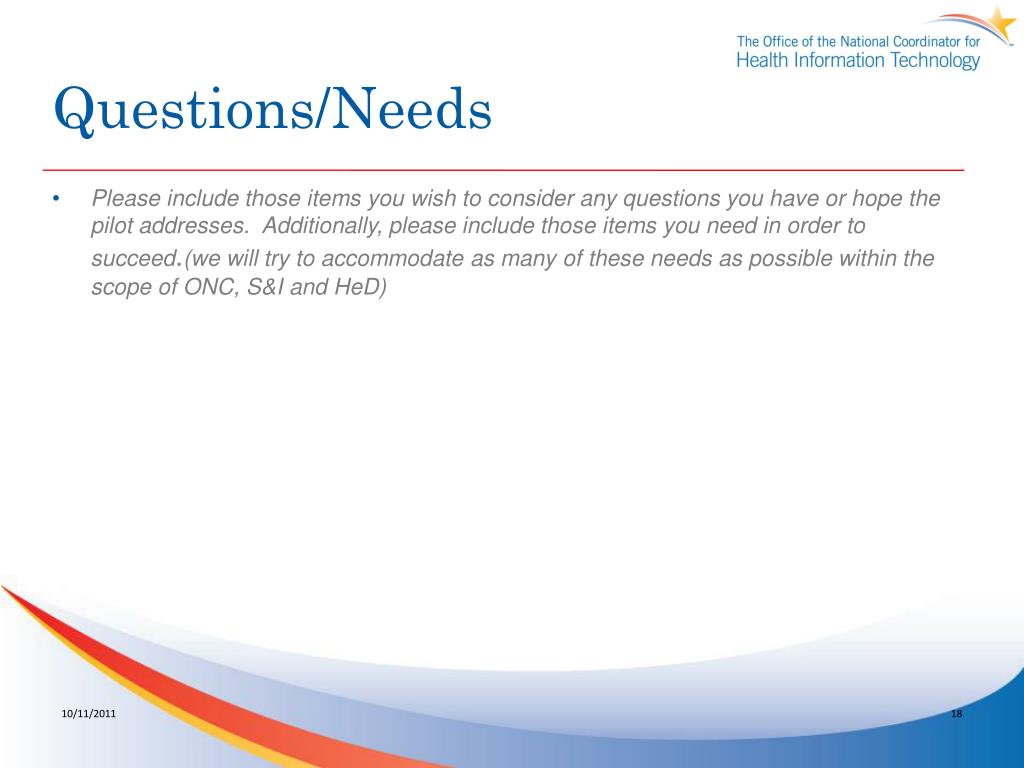 The Office of the National Coordinator for
Health Information Technology

Questions/Needs

• Please include those items you wish to consider any questions you have or hope the pilot addresses. Additionally, please include those items you need in order to succeed.(we will try to accommodate as many of these needs as possible within the scope of ONC, S&I and HeD)

10/11/2011

18